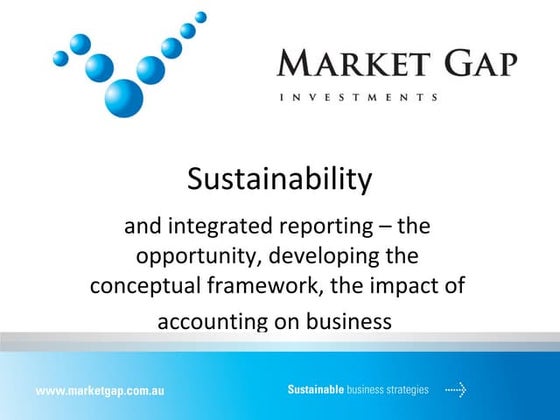 MARKET GAP
INVESTMENTS

Sustainability

and integrated reporting – the opportunity, developing the conceptual framework, the impact of accounting on business

www.marketgap.com.au

Sustainable business strategies